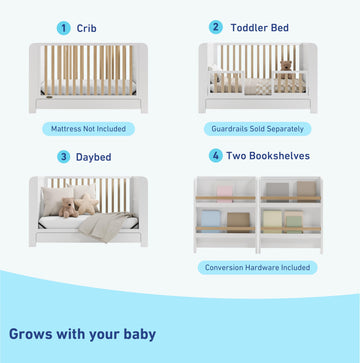 1 Crib

Mattress Not Included

2 Toddler Bed

Guardrails Sold Separately

3 Daybed

4 Two Bookshelves

Conversion Hardware Included

Grows with your baby